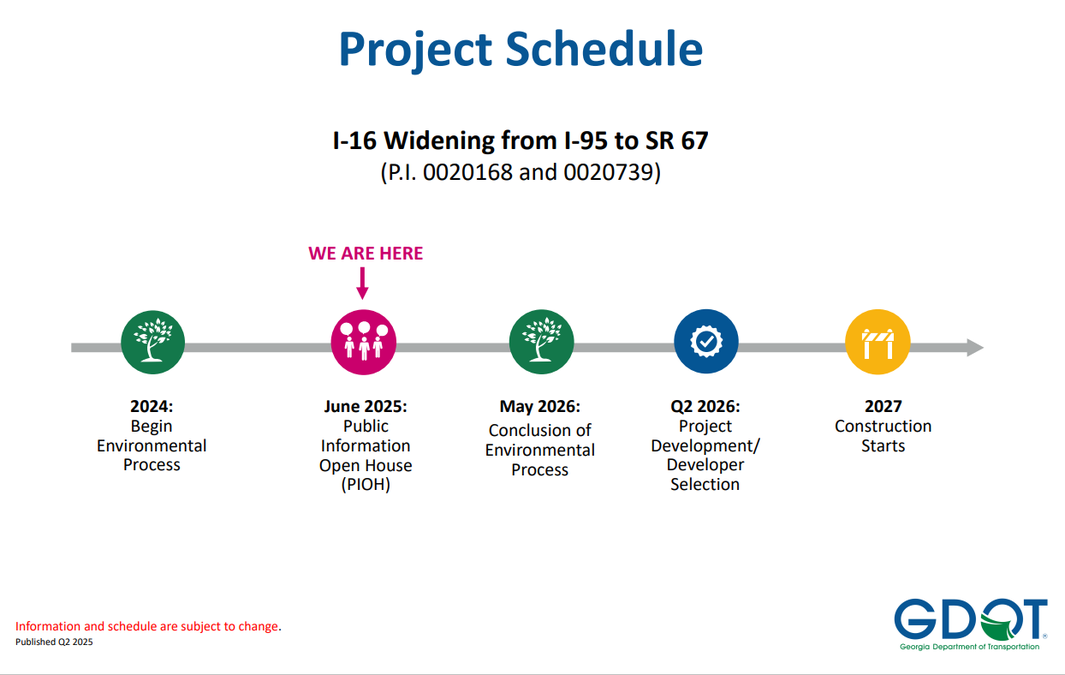 Project Schedule

I-16 Widening from I-95 to SR 67
(P.I. 0020168 and 0020739)

WE ARE HERE

2024:
Begin Environmental Process

June 2025:
Public Information Open House (PIOH)

May 2026:
Conclusion of Environmental Process

Q2 2026:
Project Development/ Developer Selection

2027
Construction Starts

Information and schedule are subject to change.
Published Q2 2025

GDOT
Georgia Department of Transportation